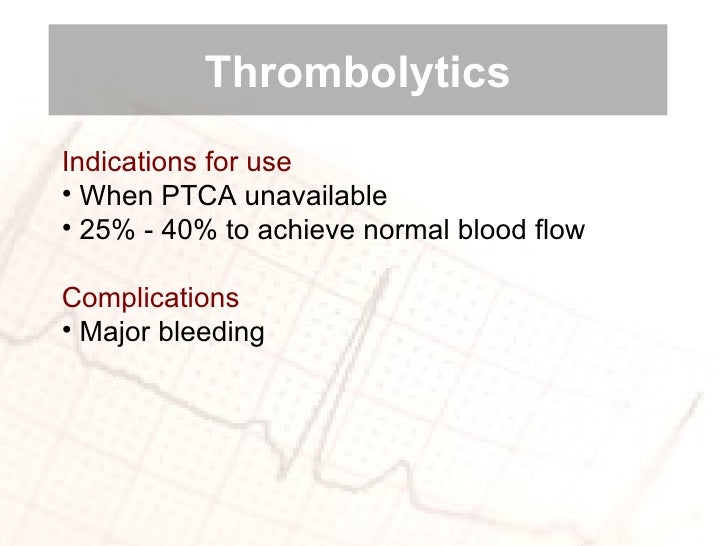 Thrombolytics

Indications for use
• When PTCA unavailable
• 25% - 40% to achieve normal blood flow

Complications
• Major bleeding